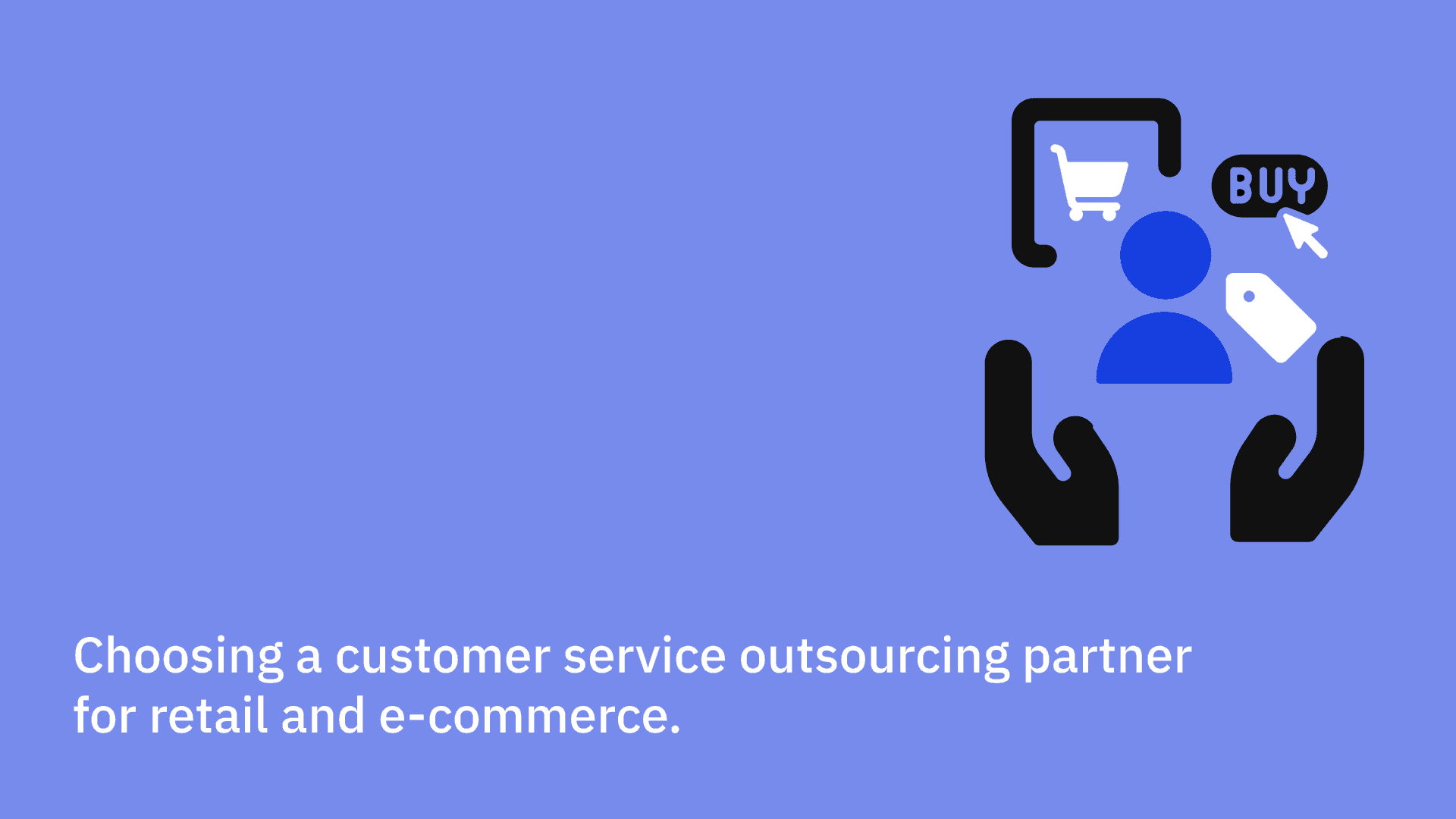 BUY

Choosing a customer service outsourcing partner for retail and e-commerce.